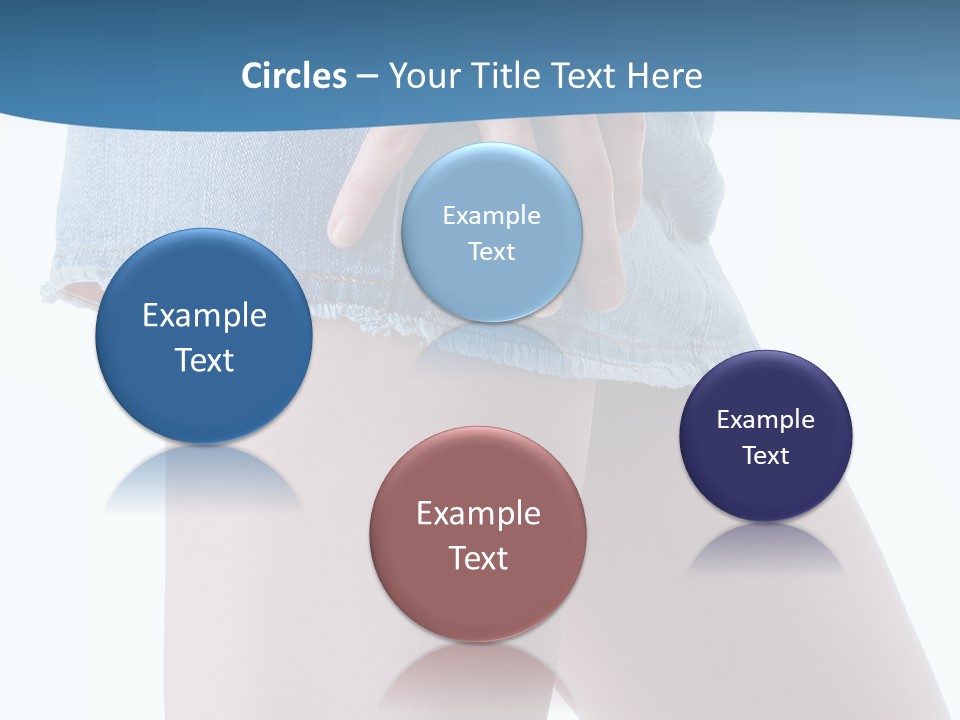 Circles – Your Title Text Here

Example Text

Example Text

Example Text

Example Text